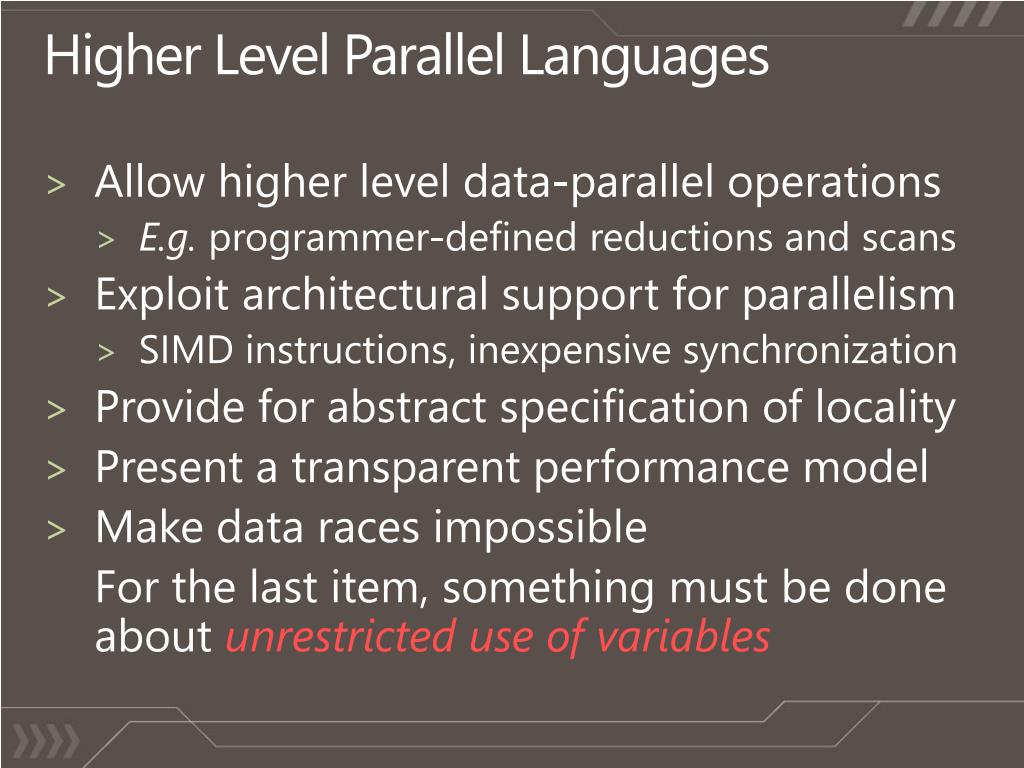 Higher Level Parallel Languages

> Allow higher level data-parallel operations
> E.g. programmer-defined reductions and scans
> Exploit architectural support for parallelism
> SIMD instructions, inexpensive synchronization
> Provide for abstract specification of locality
> Present a transparent performance model
> Make data races impossible

For the last item, something must be done about unrestricted use of variables